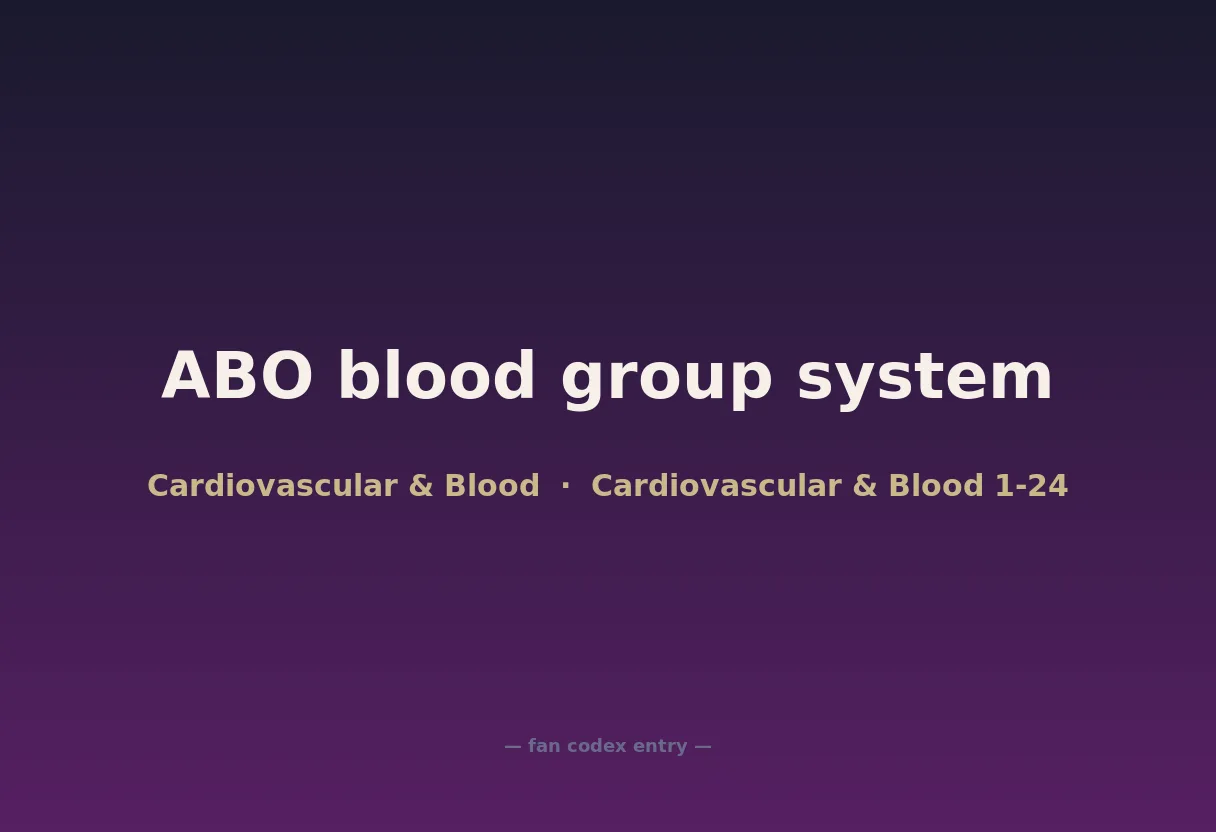 ABO blood group system

Cardiovascular & Blood · Cardiovascular & Blood 1-24

— fan codex entry —